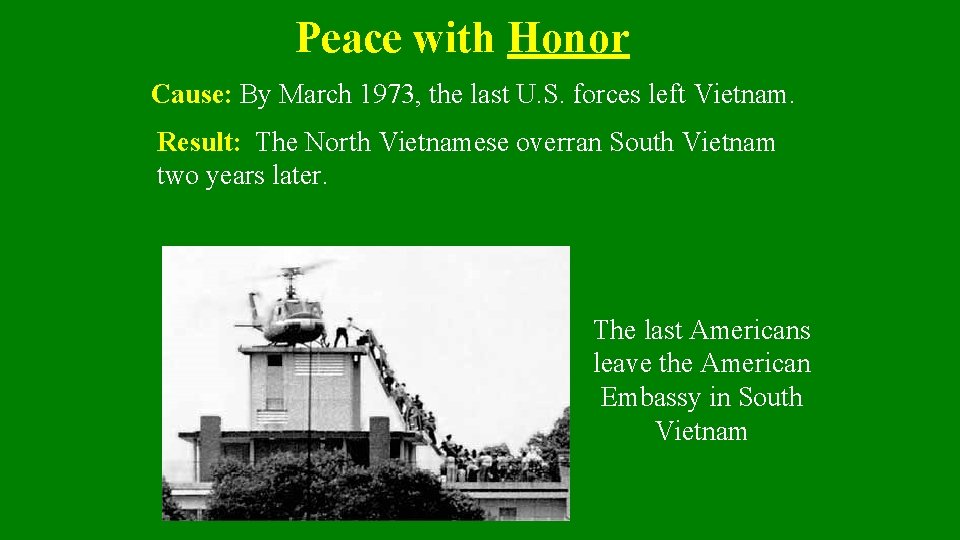 Peace with Honor

Cause: By March 1973, the last U.S. forces left Vietnam.

Result: The North Vietnamese overran South Vietnam two years later.

The last Americans leave the American Embassy in South Vietnam